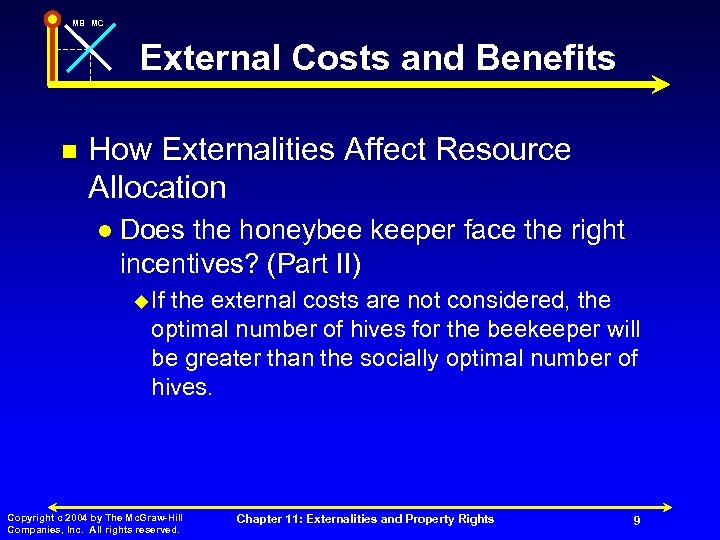 MB MC

External Costs and Benefits

How Externalities Affect Resource Allocation

Does the honeybee keeper face the right incentives? (Part II)

If the external costs are not considered, the optimal number of hives for the beekeeper will be greater than the socially optimal number of hives.

Copyright c 2004 by The McGraw-Hill Companies, Inc. All rights reserved.

Chapter 11: Externalities and Property Rights

9